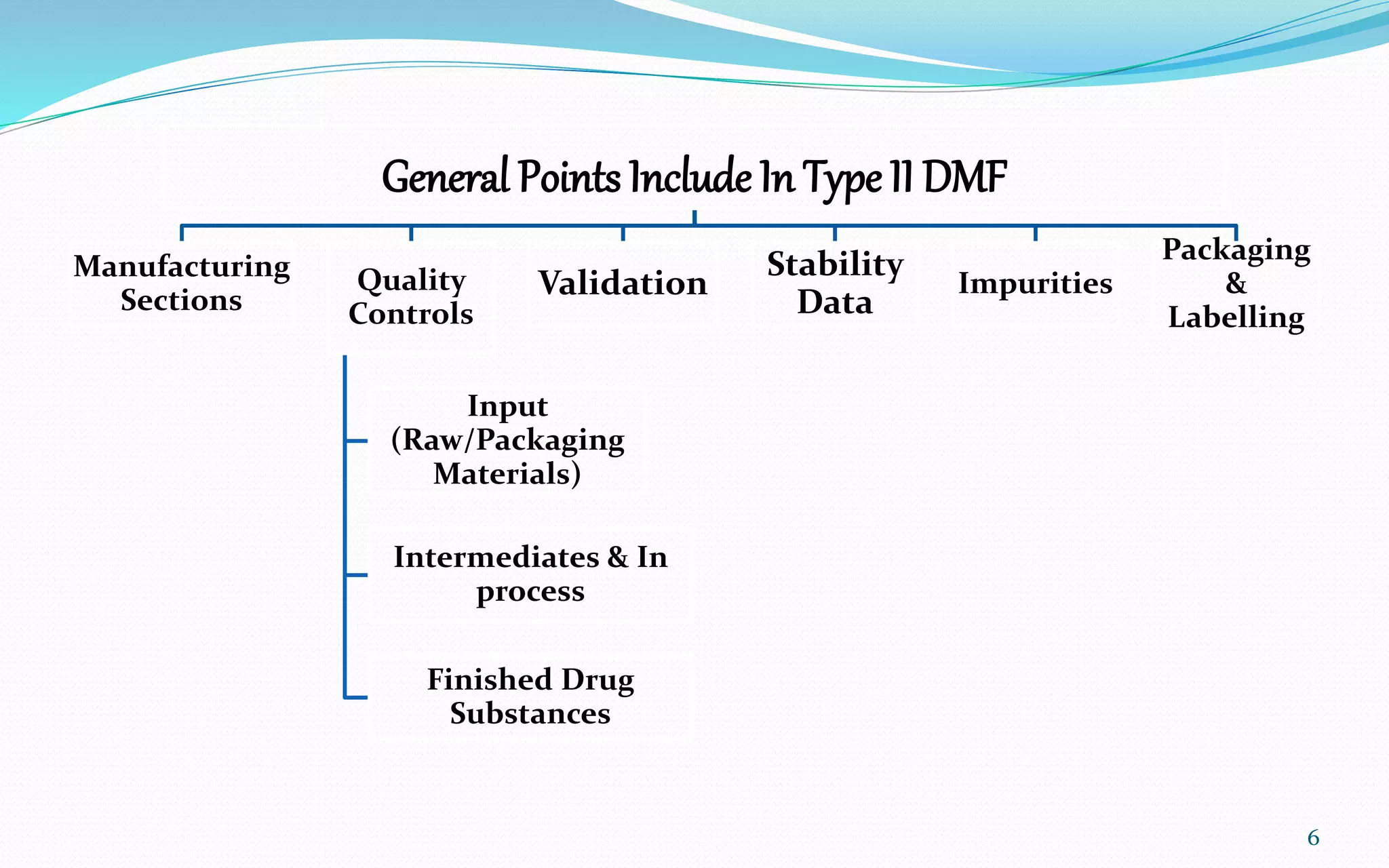 General Points Include In Type II DMF

Manufacturing Sections

Quality Controls

Validation

Stability Data

Impurities

Packaging & Labelling

Input (Raw/Packaging Materials)

Intermediates & In process

Finished Drug Substances

6